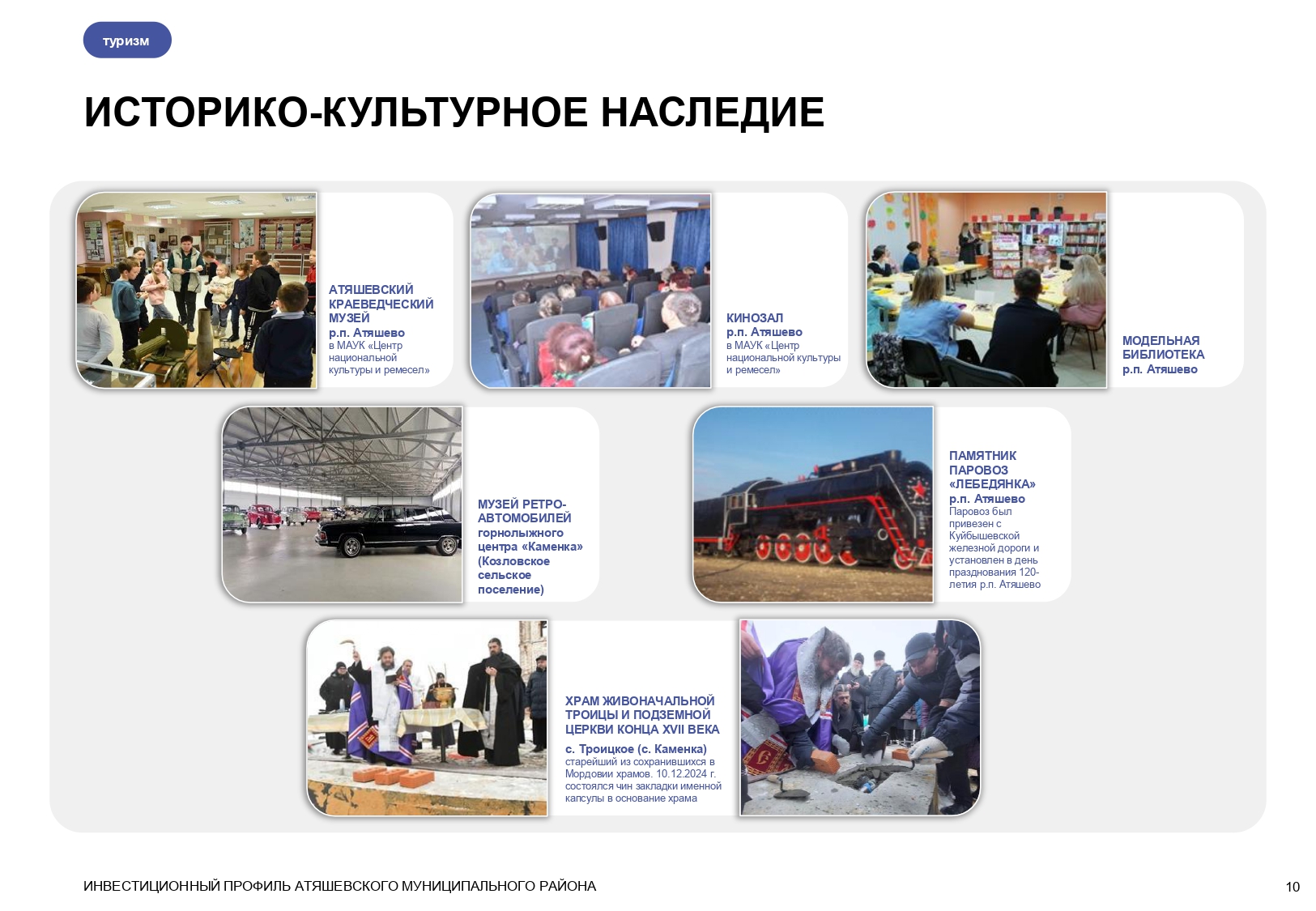 туризм

ИСТОРИКО-КУЛЬТУРНОЕ НАСЛЕДИЕ

АТЯШЕВСКИЙ КРАЕВЕДЧЕСКИЙ МУЗЕЙ
р.п. Атяшево
в МАУК «Центр национальной культуры и ремесел»

КИНОЗАЛ
р.п. Атяшево
в МАУК «Центр национальной культуры и ремесел»

МОДЕЛЬНАЯ БИБЛИОТЕКА
р.п. Атяшево

МУЗЕЙ РЕТРО-АВТОМОБИЛЕЙ горнолыжного центра «Каменка» (Козловское сельское поселение)

ПАМЯТНИК ПАРОВОЗ «ЛЕБЕДЯНКА»
р.п. Атяшево
Паровоз был привезен с Куйбышевской железной дороги и установлен в день празднования 120-летия р.п. Атяшево

ХРАМ ЖИВОНАЧАЛЬНОЙ ТРОИЦЫ И ПОДЗЕМНОЙ ЦЕРКВИ КОНЦА XVII ВЕКА
с. Троицкое (с. Каменка)
старейший из сохранившихся в Мордовии храмов. 10.12.2024 г. состоялся чин закладки именной капсулы в основание храма

ИНВЕСТИЦИОННЫЙ ПРОФИЛЬ АТЯШЕВСКОГО МУНИЦИПАЛЬНОГО РАЙОНА

10